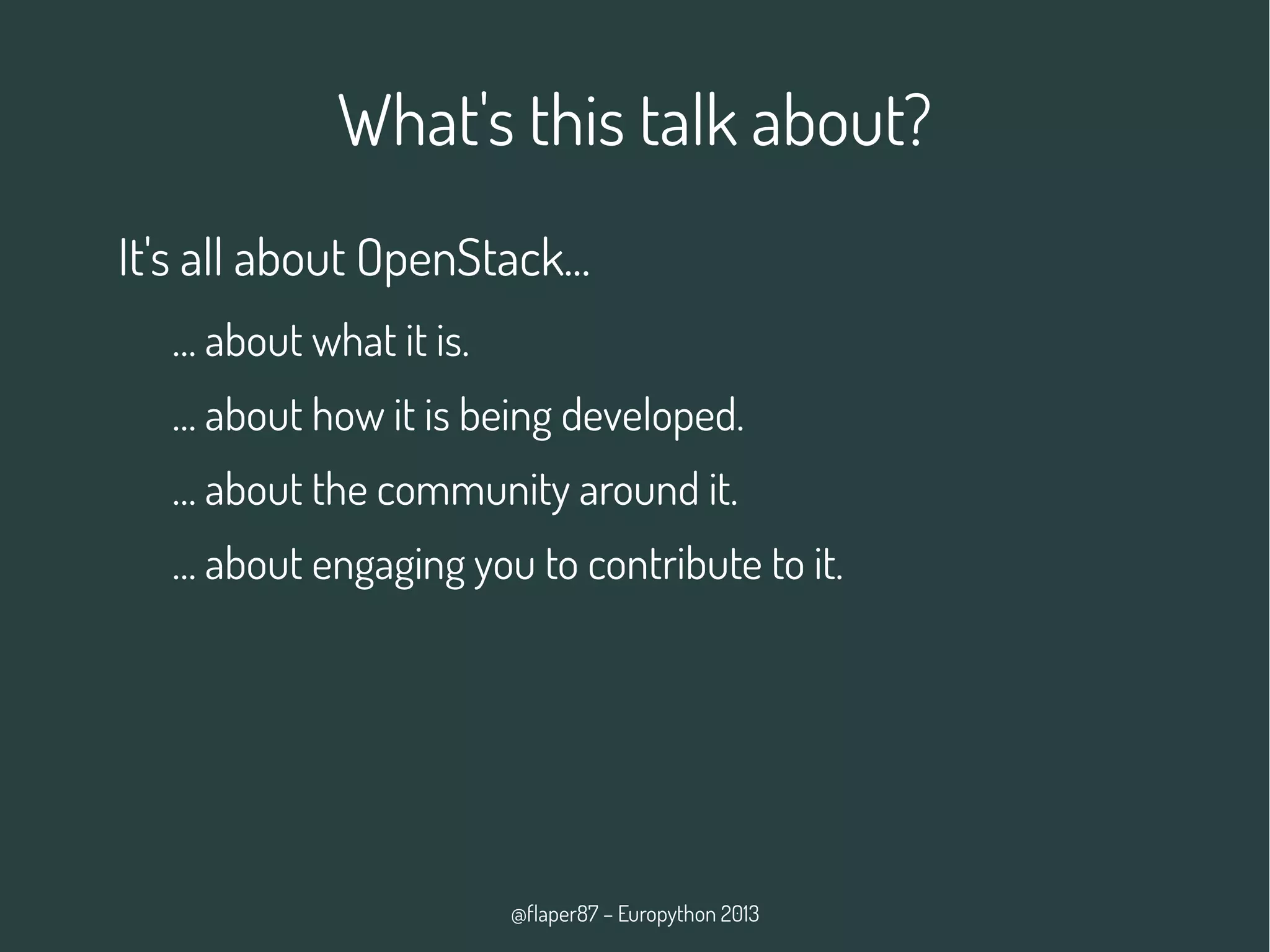 What's this talk about?

It's all about OpenStack...

... about what it is.

... about how it is being developed.

... about the community around it.

... about engaging you to contribute to it.

@flaper87 – Europython 2013